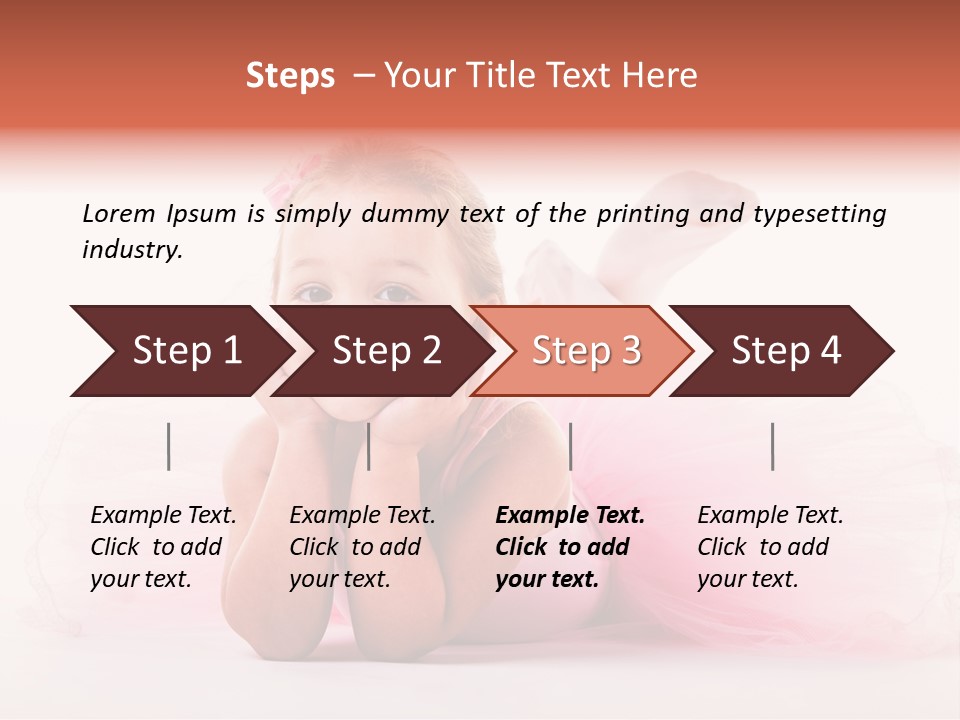 Steps – Your Title Text Here

Lorem Ipsum is simply dummy text of the printing and typesetting industry.

Step 1

Step 2

Step 3

Step 4

Example Text. Click to add your text.

Example Text. Click to add your text.

Example Text. Click to add your text.

Example Text. Click to add your text.